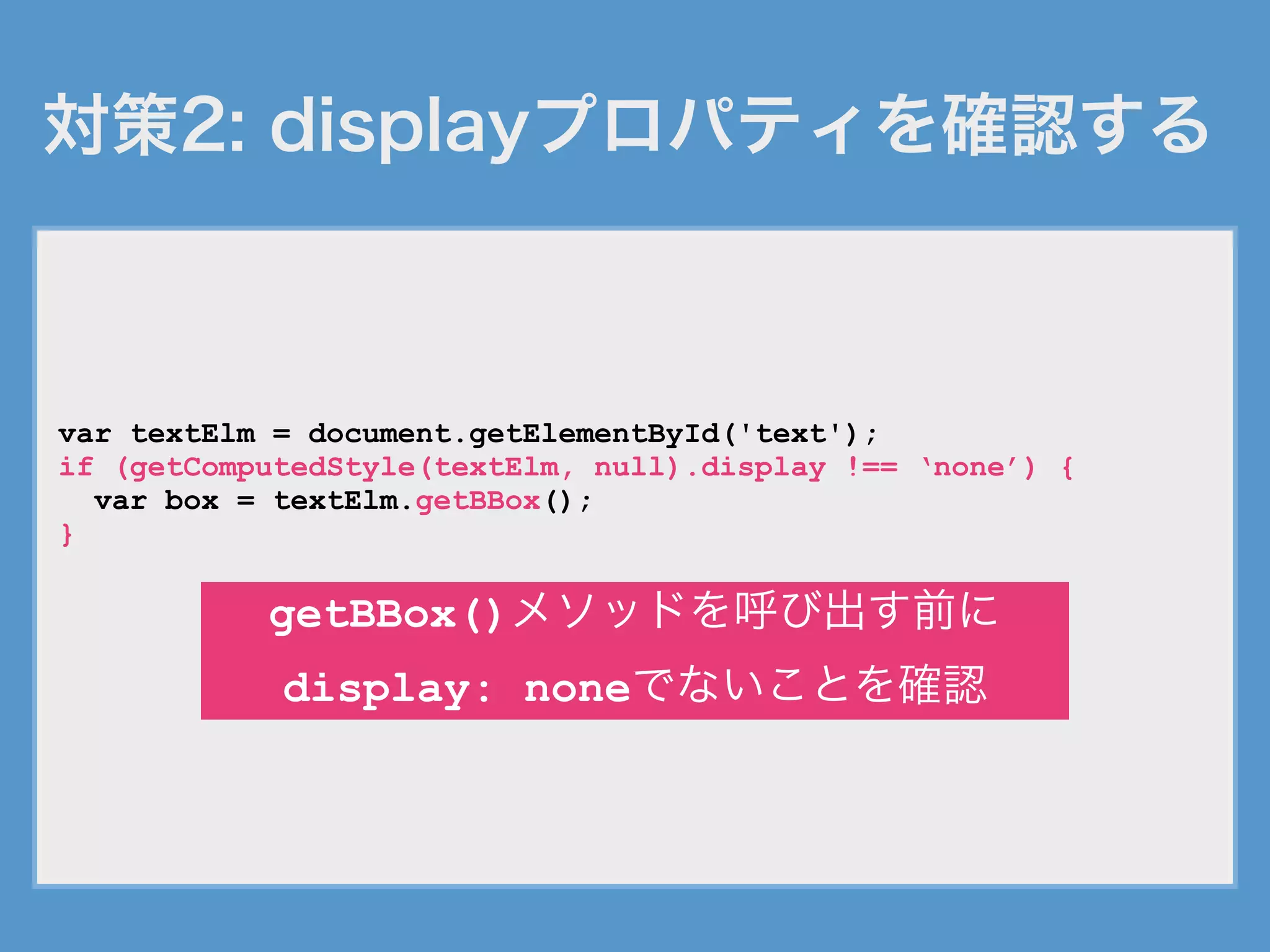 対策2: displayプロパティを確認する

var textElm = document.getElementById('text');
if (getComputedStyle(textElm, null).display !== ‘none’) {
  var box = textElm.getBBox();
}

getBBox()メソッドを呼び出す前に
display: noneでないことを確認